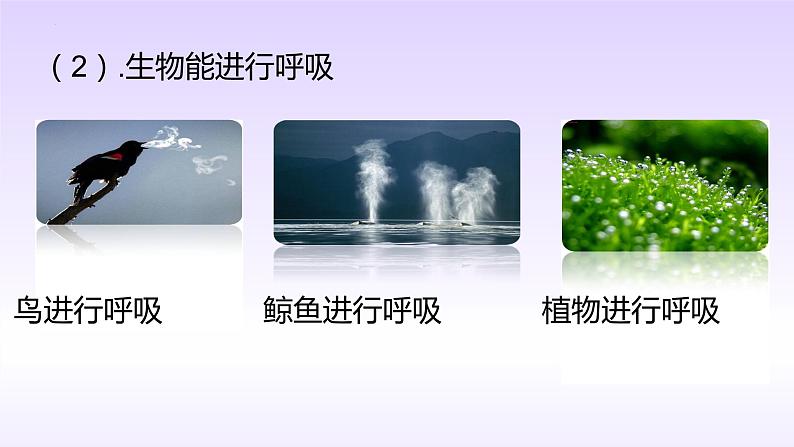 （2）.生物能进行呼吸

鸟进行呼吸

鲸鱼进行呼吸

植物进行呼吸